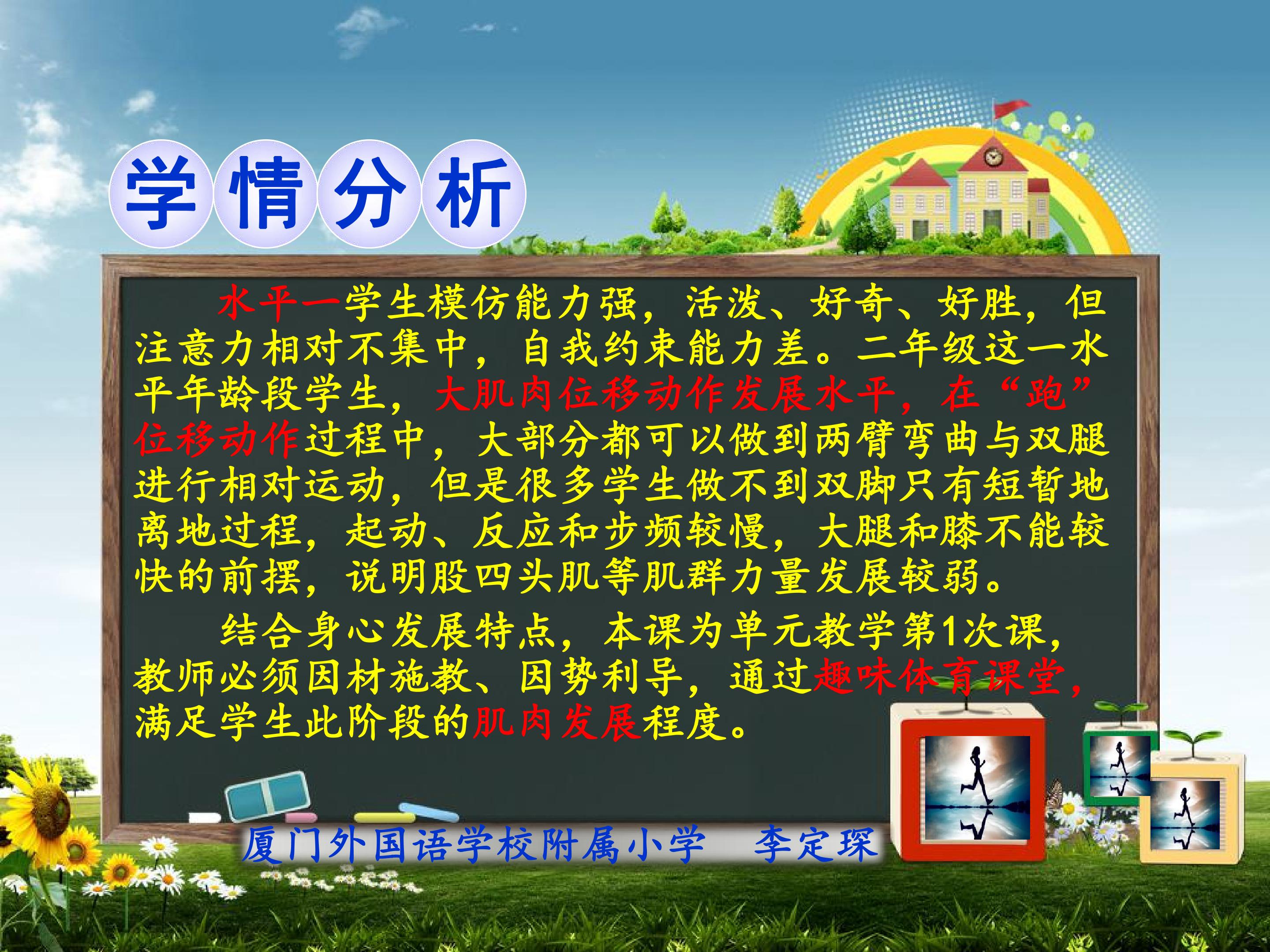 学情分析

水平一学生模仿能力强，活泼、好奇、好胜，但注意力相对不集中，自我约束能力差。二年级这一水平年龄段学生，大肌肉位移动作发展水平，在“跑”位移动作过程中，大部分都可以做到两臂弯曲与双腿进行相对运动，但是很多学生做不到双脚只有短暂地离地过程，起动、反应和步频较慢，大腿和膝不能较快的前摆，说明股四头肌等肌群力量发展较弱。

结合身心发展特点，本课为单元教学第1次课，教师必须因材施教、因势利导，通过趣味体育课堂，满足学生此阶段的肌肉发展程度。

厦门外国语学校附属小学 李定琛